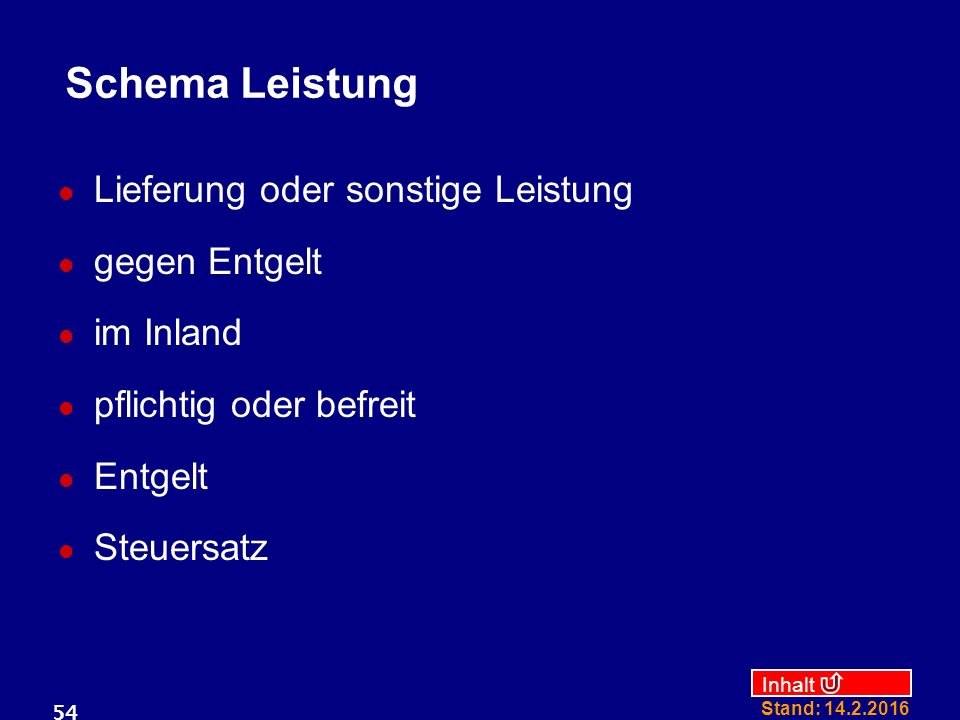 Schema Leistung

- Lieferung oder sonstige Leistung
- gegen Entgelt
- im Inland
- pflichtig oder befreit
- Entgelt
- Steuersatz

Inhalt

Stand: 14.2.2016

54